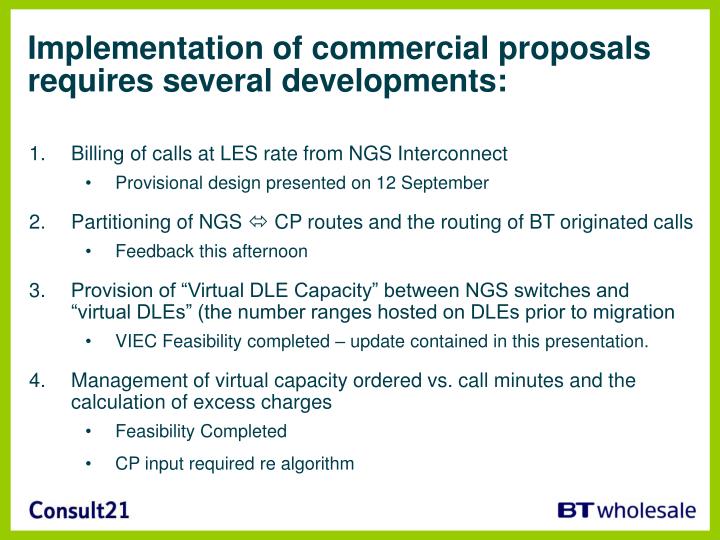 Implementation of commercial proposals requires several developments:

1. Billing of calls at LES rate from NGS Interconnect
• Provisional design presented on 12 September

2. Partitioning of NGS ⇔ CP routes and the routing of BT originated calls
• Feedback this afternoon

3. Provision of “Virtual DLE Capacity” between NGS switches and “virtual DLEs” (the number ranges hosted on DLEs prior to migration
• VIEC Feasibility completed – update contained in this presentation.

4. Management of virtual capacity ordered vs. call minutes and the calculation of excess charges
• Feasibility Completed
• CP input required re algorithm

Consult21

BT wholesale